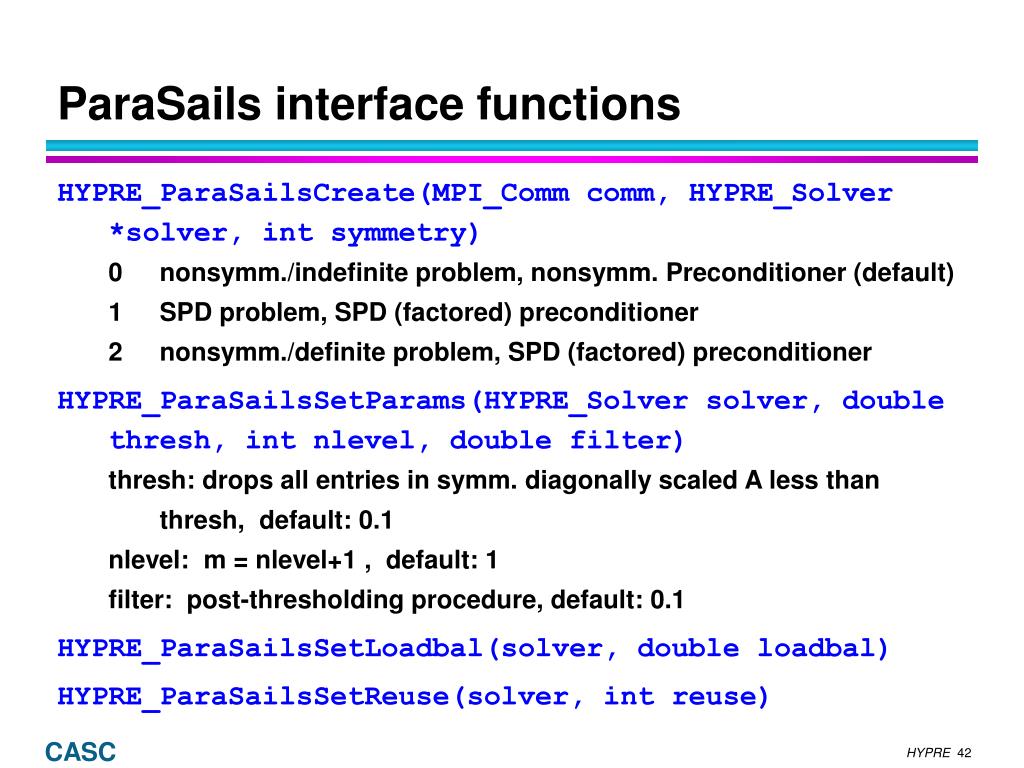 ParaSails interface functions

HYPRE_ParaSailsCreate(MPI_Comm comm, HYPRE_Solver *solver, int symmetry)

0 nonsymm./indefinite problem, nonsymm. Preconditioner (default)

1 SPD problem, SPD (factored) preconditioner

2 nonsymm./definite problem, SPD (factored) preconditioner

HYPRE_ParaSailsSetParams(HYPRE_Solver solver, double thresh, int nlevel, double filter)

thresh: drops all entries in symm. diagonally scaled A less than thresh, default: 0.1

nlevel: m = nlevel+1 , default: 1

filter: post-thresholding procedure, default: 0.1

HYPRE_ParaSailsSetLoadbal(solver, double loadbal)

HYPRE_ParaSailsSetReuse(solver, int reuse)

CASC

HYPRE 42